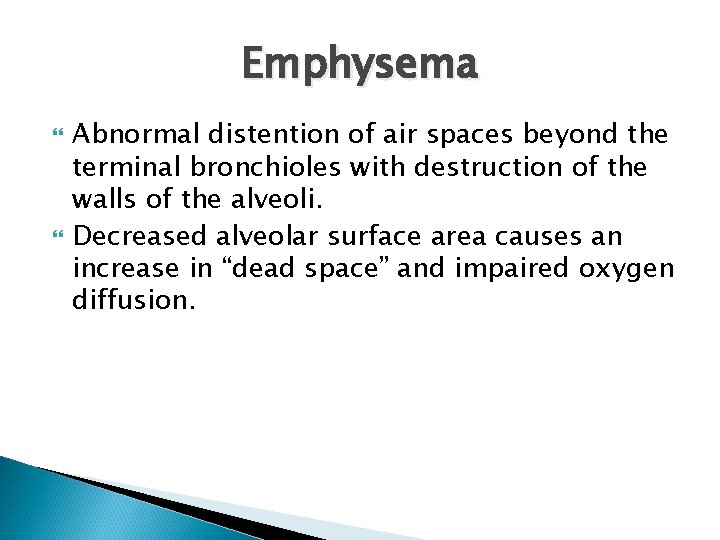 Emphysema

Abnormal distention of air spaces beyond the terminal bronchioles with destruction of the walls of the alveoli.

Decreased alveolar surface area causes an increase in “dead space” and impaired oxygen diffusion.